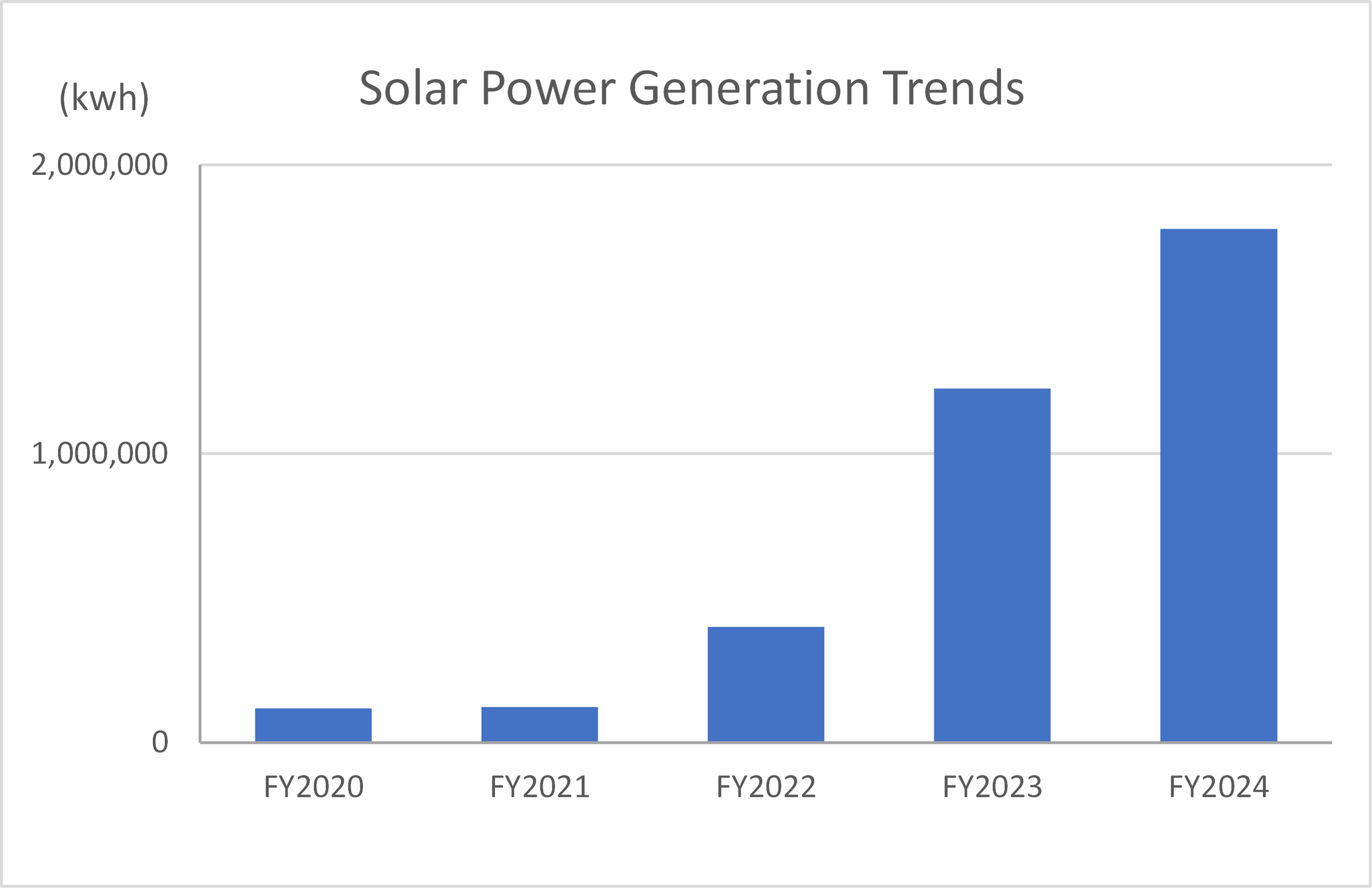 (kwh)

Solar Power Generation Trends

2,000,000
1,000,000
0

FY2020
FY2021
FY2022
FY2023
FY2024